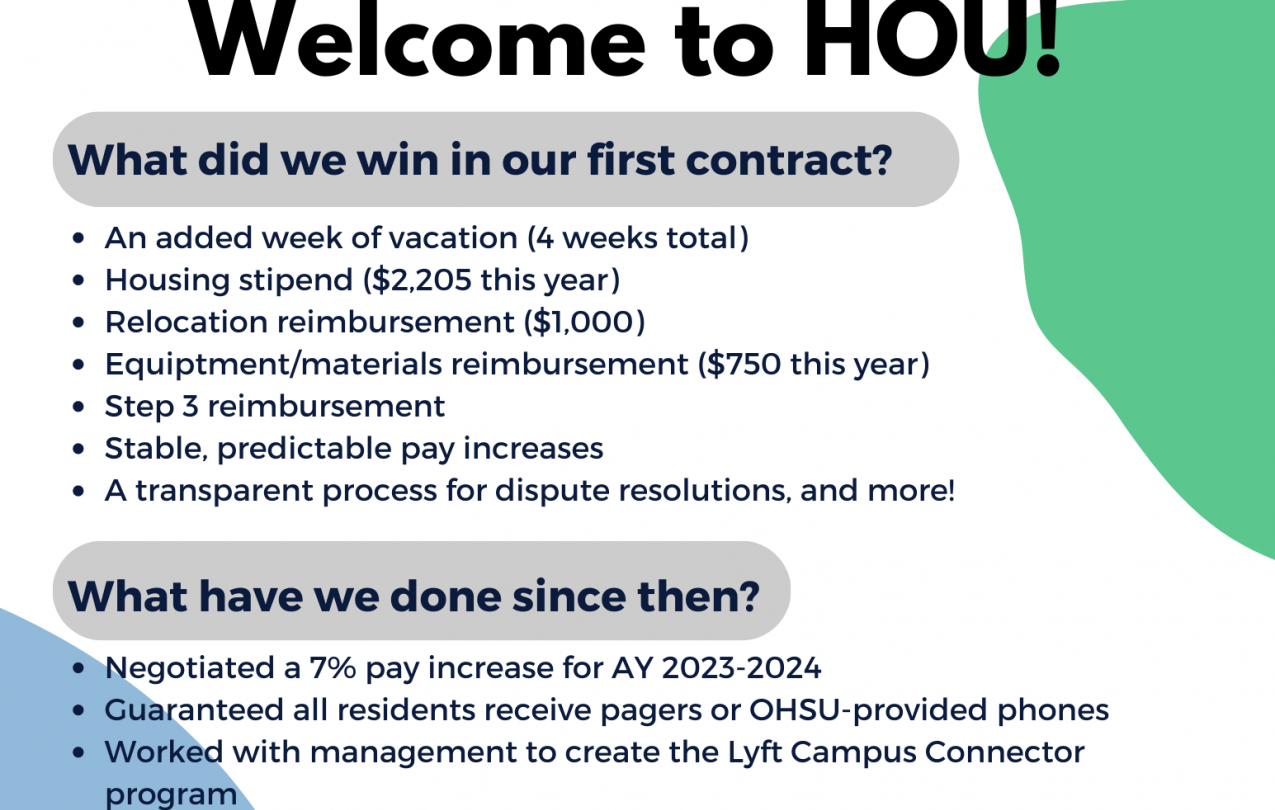 Welcome to HOU!

What did we win in our first contract?

- An added week of vacation (4 weeks total)
- Housing stipend ($2,205 this year)
- Relocation reimbursement ($1,000)
- Equiptment/materials reimbursement ($750 this year)
- Step 3 reimbursement
- Stable, predictable pay increases
- A transparent process for dispute resolutions, and more!

What have we done since then?

- Negotiated a 7% pay increase for AY 2023-2024
- Guaranteed all residents receive pagers or OHSU-provided phones
- Worked with management to create the Lyft Campus Connector program